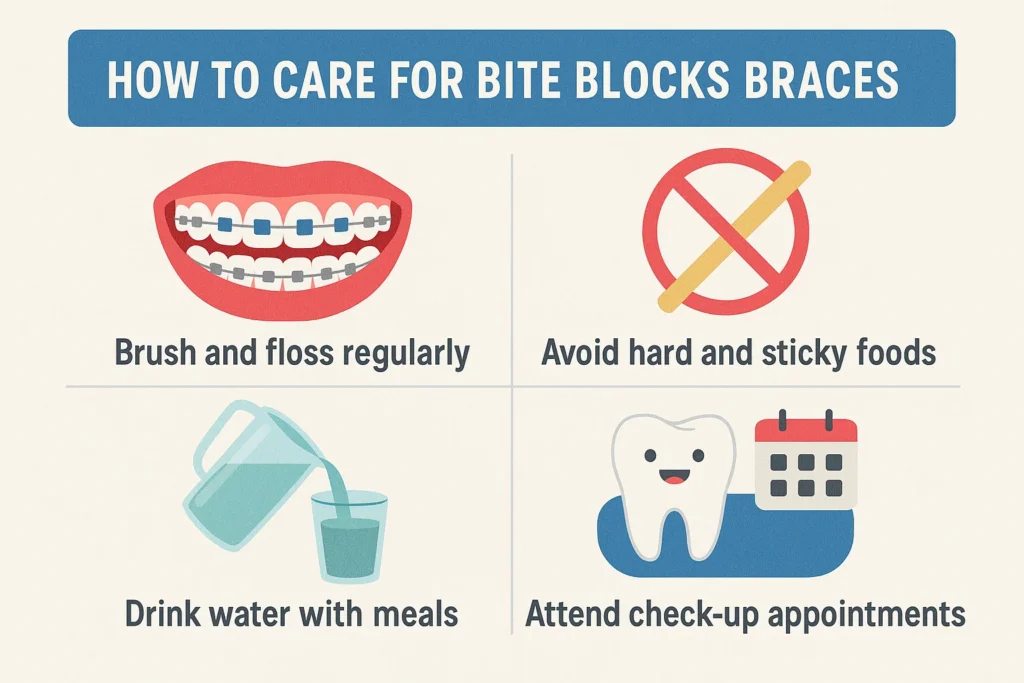 HOW TO CARE FOR BITE BLOCKS BRACES

Brush and floss regularly

Avoid hard and sticky foods

Drink water with meals

Attend check-up appointments